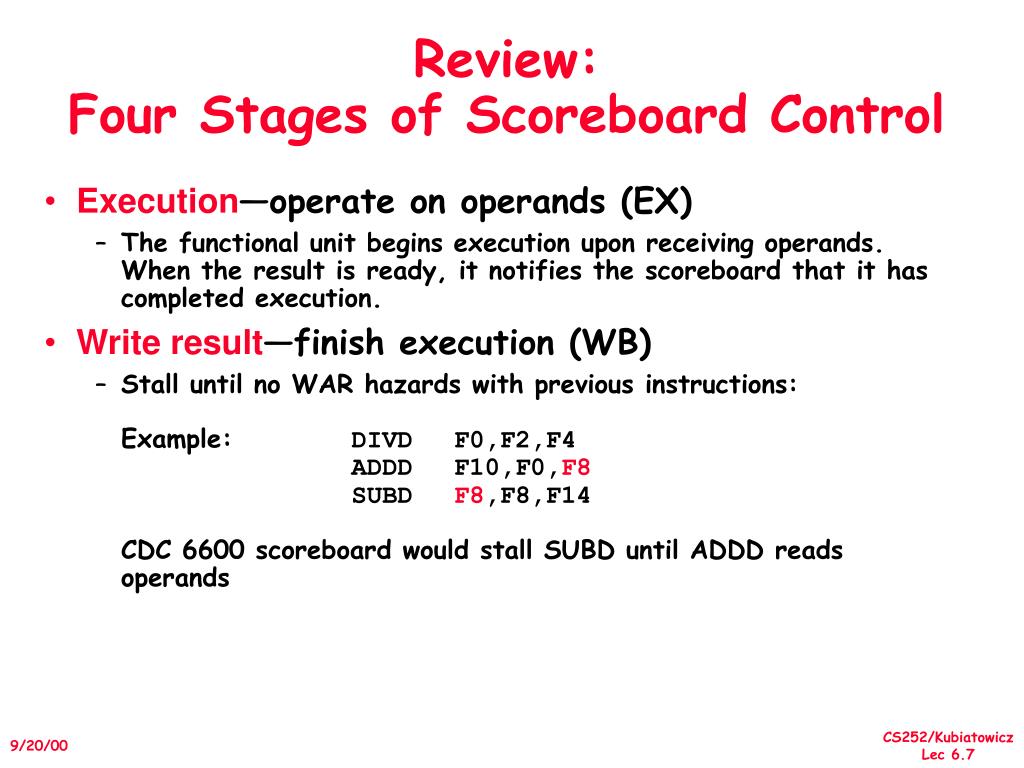 Review:
Four Stages of Scoreboard Control

• Execution—operate on operands (EX)
– The functional unit begins execution upon receiving operands. When the result is ready, it notifies the scoreboard that it has completed execution.

• Write result—finish execution (WB)
– Stall until no WAR hazards with previous instructions:

Example: DIVD F0,F2,F4
ADDD F10,F0,F8
SUBD F8,F8,F14

CDC 6600 scoreboard would stall SUBD until ADDD reads operands

9/20/00

CS252/Kubiatowicz
Lec 6.7